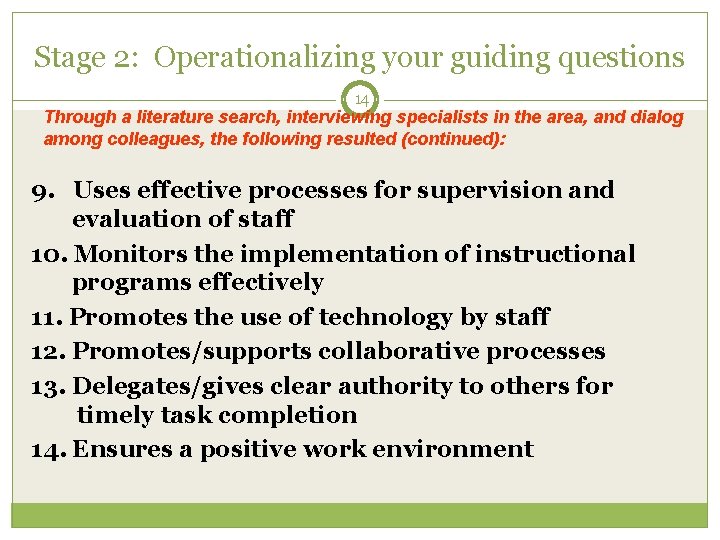 Stage 2: Operationalizing your guiding questions

14

Through a literature search, interviewing specialists in the area, and dialog among colleagues, the following resulted (continued):

9. Uses effective processes for supervision and evaluation of staff
10. Monitors the implementation of instructional programs effectively
11. Promotes the use of technology by staff
12. Promotes/supports collaborative processes
13. Delegates/gives clear authority to others for timely task completion
14. Ensures a positive work environment